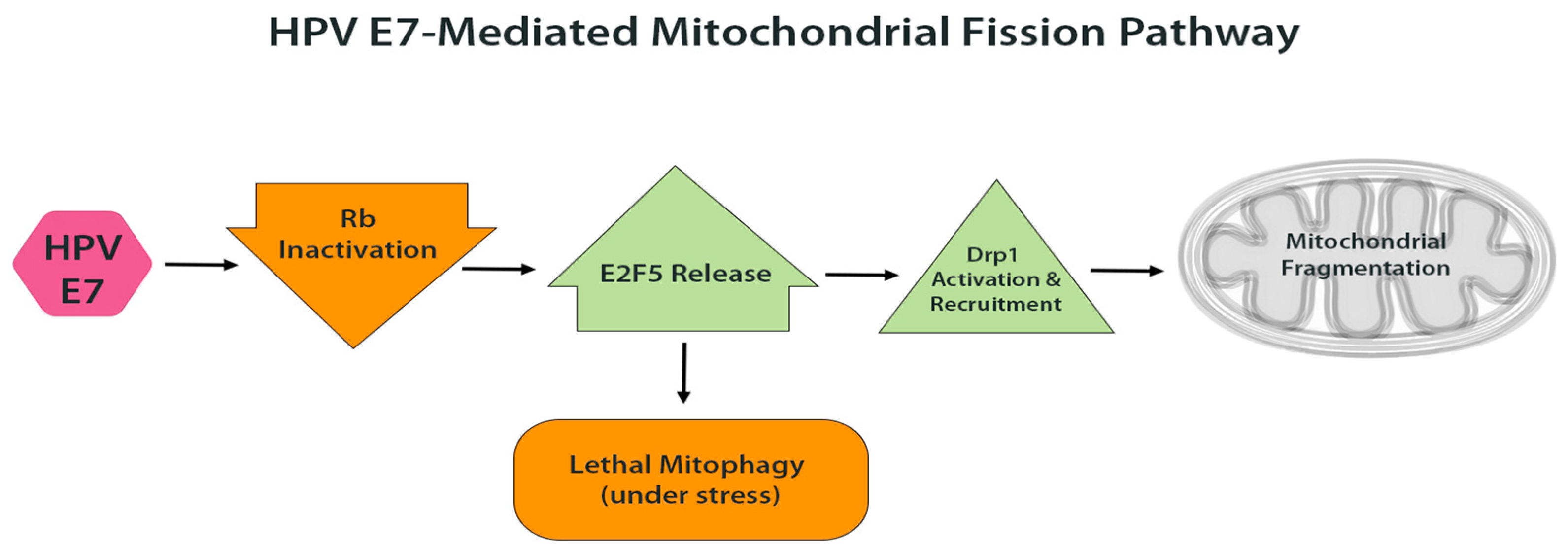 HPV E7-Mediated Mitochondrial Fission Pathway

HPV E7

Rb Inactivation

E2F5 Release

Drp1 Activation & Recruitment

Mitochondrial Fragmentation

Lethal Mitophagy (under stress)